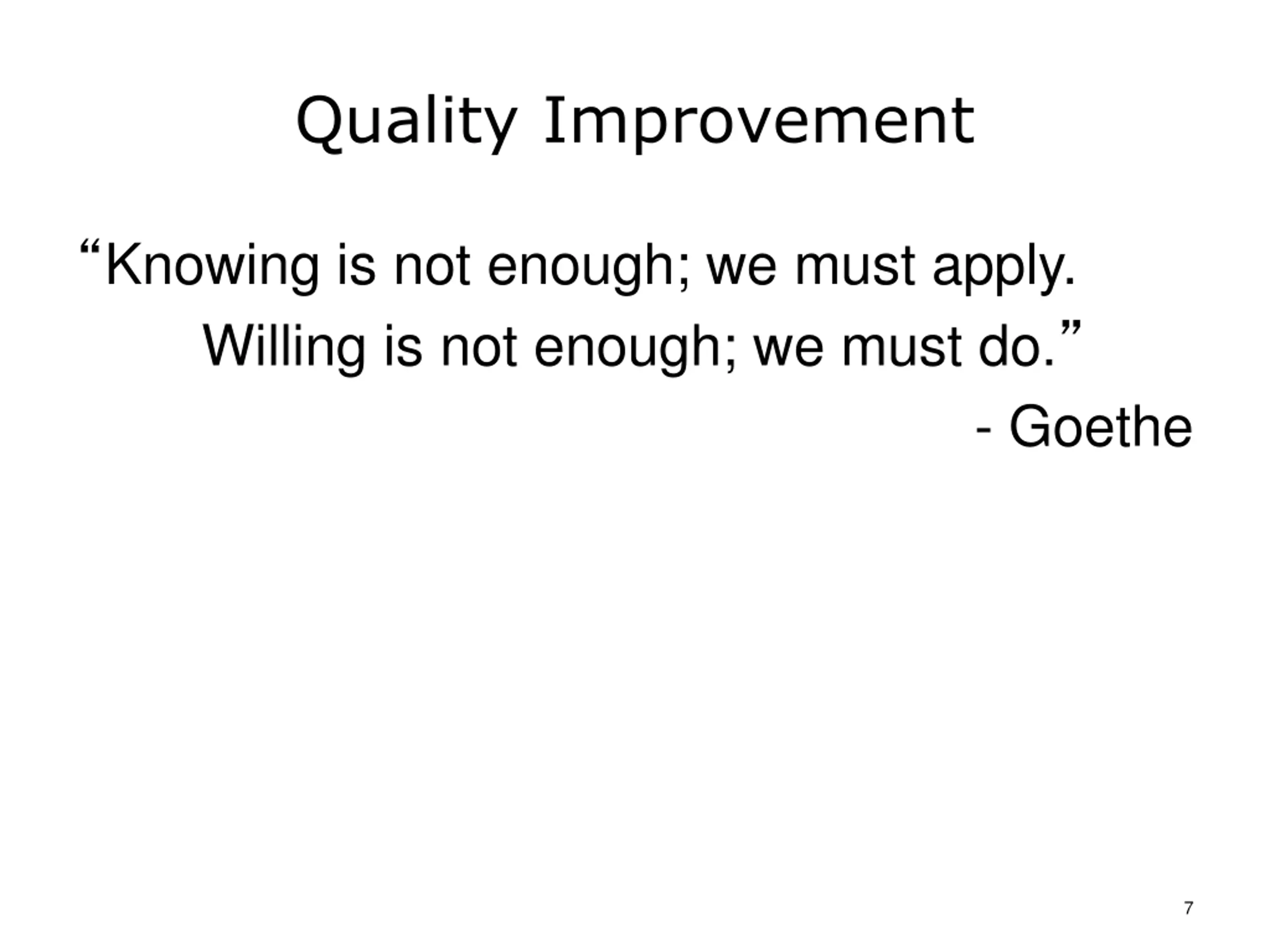 Quality Improvement

“Knowing is not enough; we must apply.
Willing is not enough; we must do.”
- Goethe

7